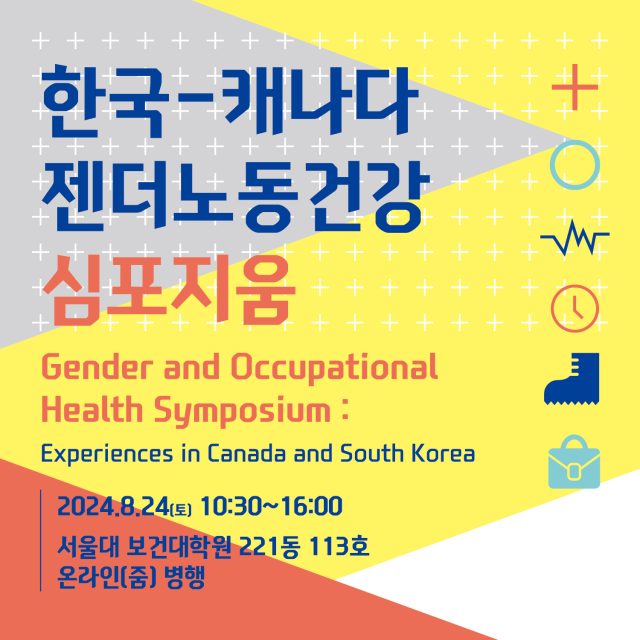 한국-캐나다
젠더노동건강
심포지움

Gender and Occupational Health Symposium :

Experiences in Canada and South Korea

2024.8.24(토) 10:30~16:00

서울대 보건대학원 221동 113호
온라인(줌) 병행